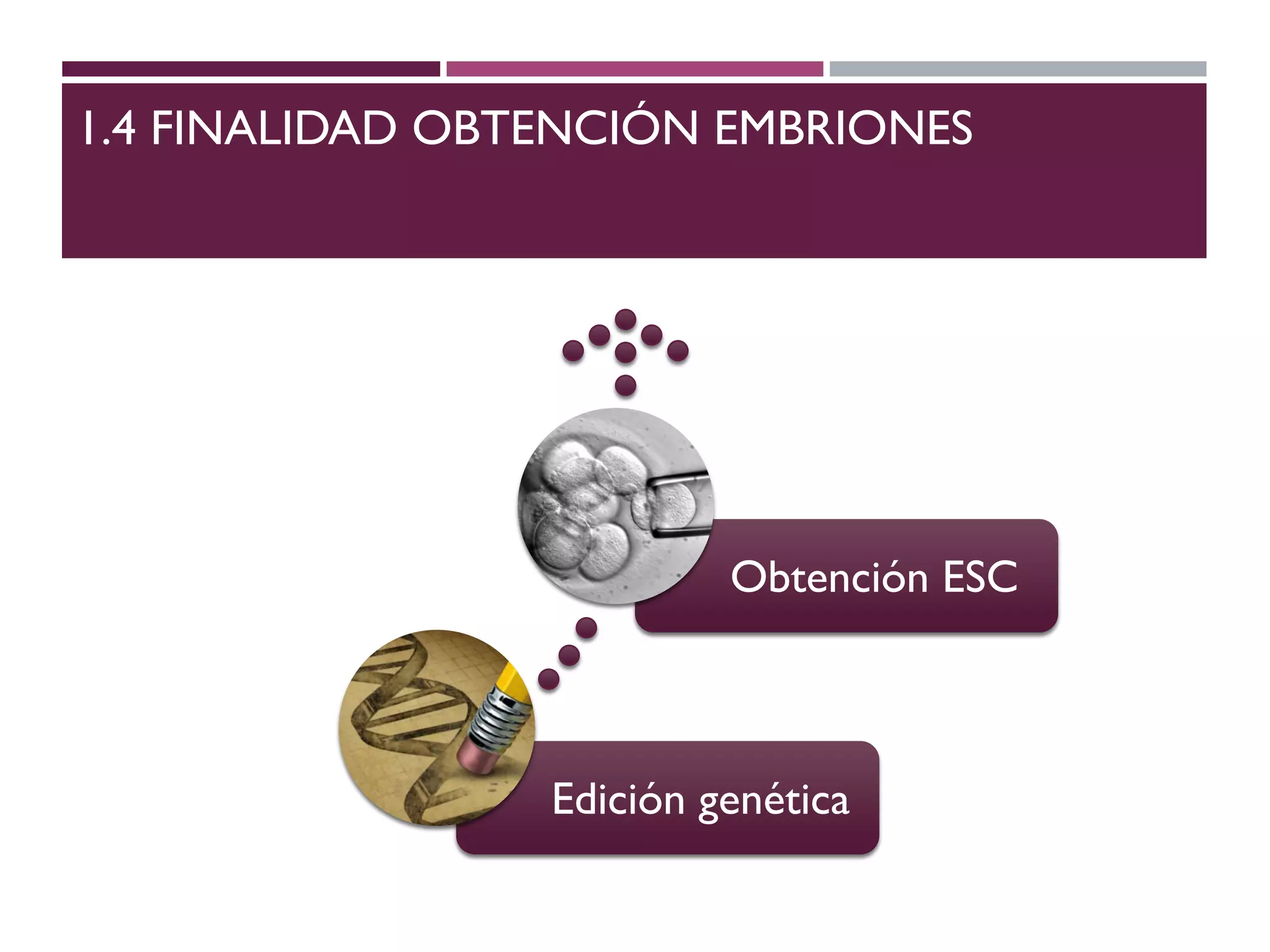 1.4 FINALIDAD OBTENCIÓN EMBRIONES

Obtención ESC

Edición genética